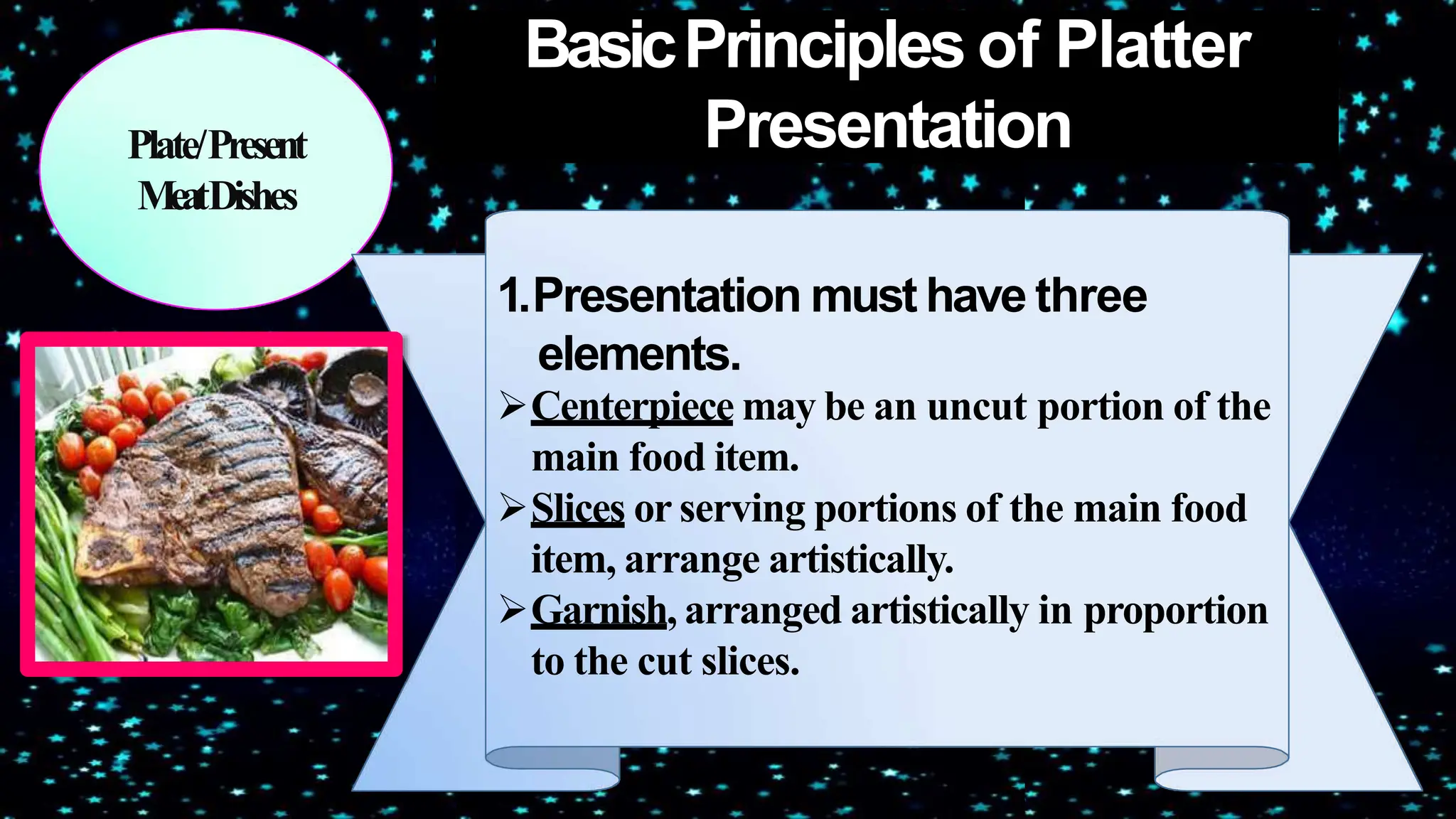 Plate/Present Meat Dishes

Basic Principles of Platter Presentation

1. Presentation must have three elements.

➢ Centerpiece may be an uncut portion of the main food item.

➢ Slices or serving portions of the main food item, arrange artistically.

➢ Garnish, arranged artistically in proportion to the cut slices.